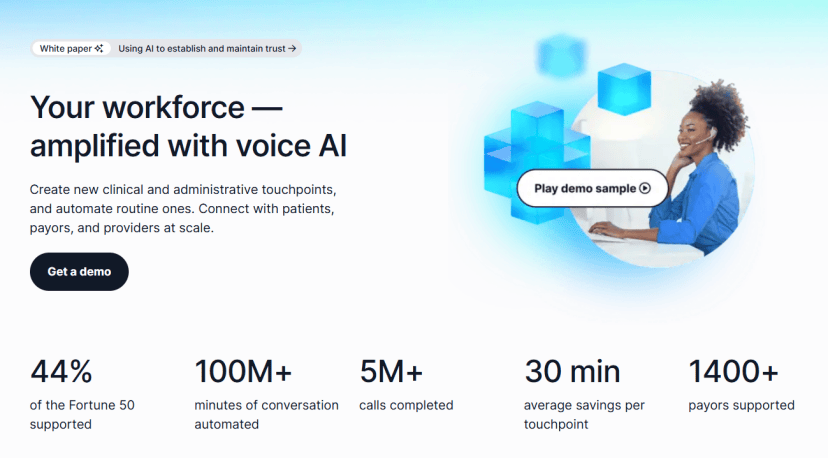 White paper
Using AI to establish and maintain trust →

Your workforce — amplified with voice AI

Create new clinical and administrative touchpoints, and automate routine ones. Connect with patients, payors, and providers at scale.

Get a demo

Play demo sample

44%
of the Fortune 50 supported

100M+
minutes of conversation automated

5M+
calls completed

30 min
average savings per touchpoint

1400+
payors supported